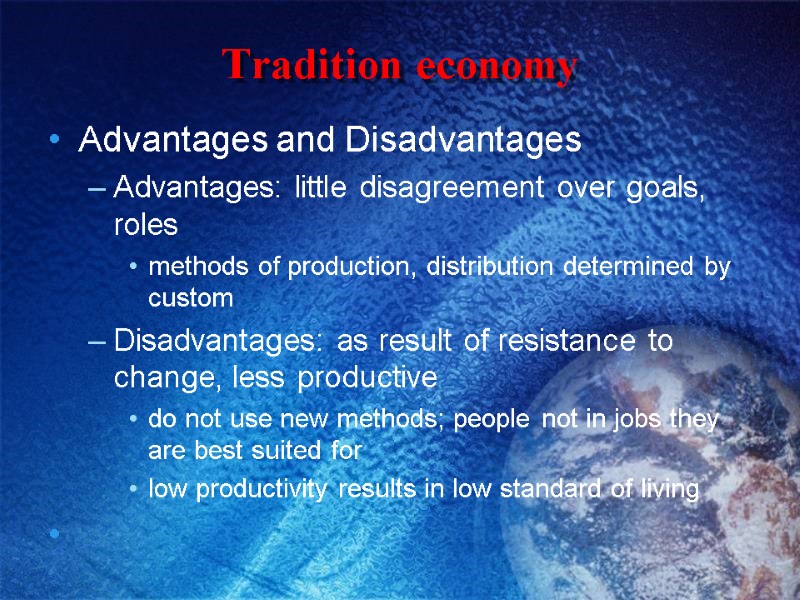 Tradition economy

• Advantages and Disadvantages
– Advantages: little disagreement over goals, roles
• methods of production, distribution determined by custom
– Disadvantages: as result of resistance to change, less productive
• do not use new methods; people not in jobs they are best suited for
• low productivity results in low standard of living
•